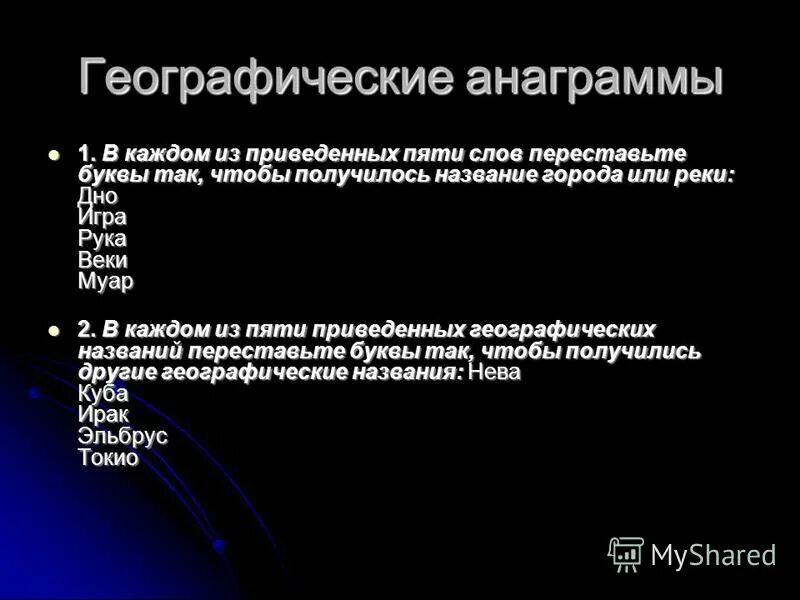 Географические анаграммы

1. В каждом из приведенных пяти слов переставьте буквы так, чтобы получилось название города или реки:
Дно
Игра
Рука
Веки
Муар

2. В каждом из пяти приведенных географических названий переставьте буквы так, чтобы получились другие географические названия: Нева
Куба
Ирак
Эльбрус
Токио

MyShared